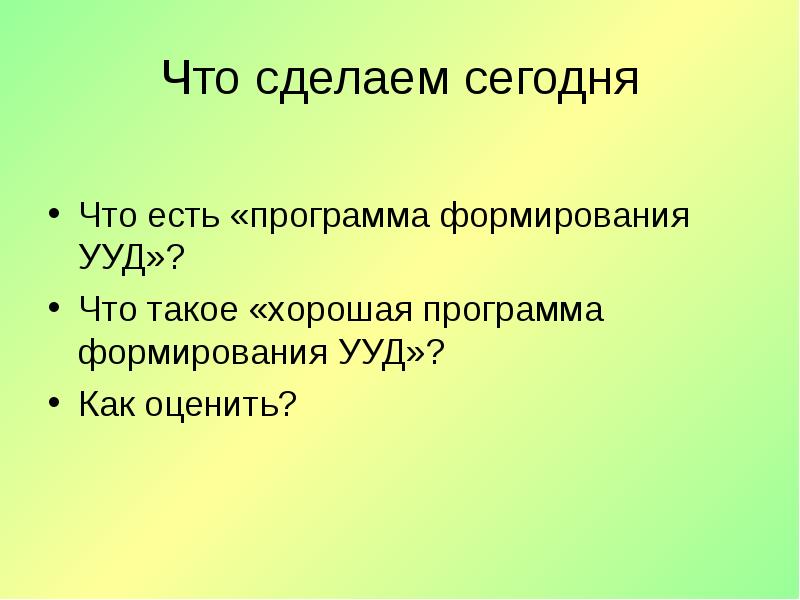 Что сделаем сегодня

• Что есть «программа формирования УУД»?
• Что такое «хорошая программа формирования УУД»?
• Как оценить?